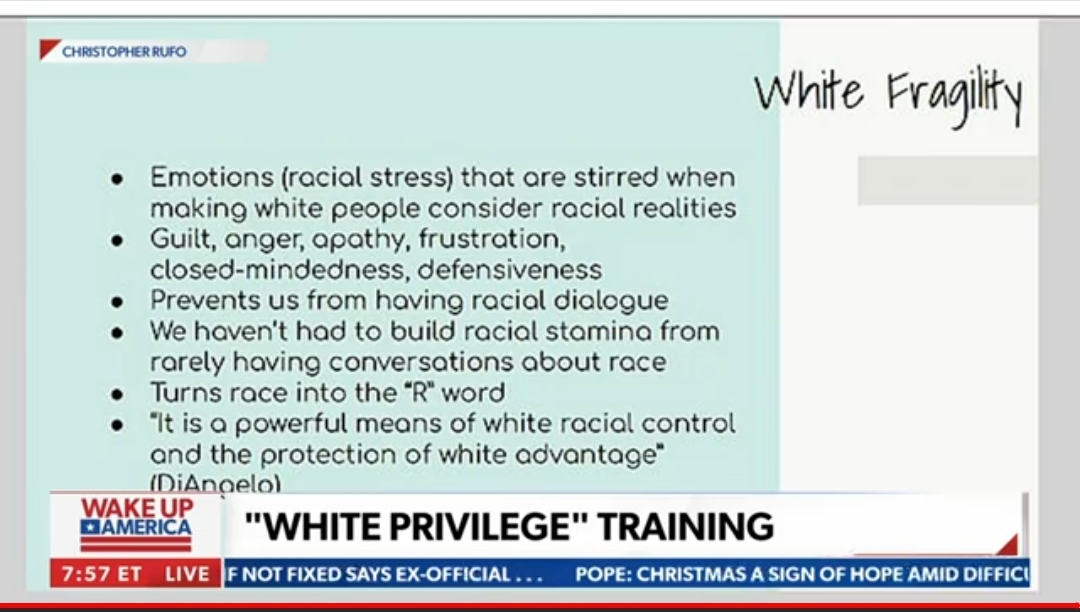 CHRISTOPHER RUFO

White Fragility

- Emotions (racial stress) that are stirred when making white people consider racial realities
- Guilt, anger, apathy, frustration, closed-mindedness, defensiveness
- Prevents us from having racial dialogue
- We haven't had to build racial stamina from rarely having conversations about race
- Turns race into the "R" word
- "It is a powerful means of white racial control and the protection of white advantage" (DiAngelo)

WAKE UP AMERICA

"WHITE PRIVILEGE" TRAINING

7:57 ET LIVE

F NOT FIXED SAYS EX-OFFICIAL . . . POPE: CHRISTMAS A SIGN OF HOPE AMID DIFFICU